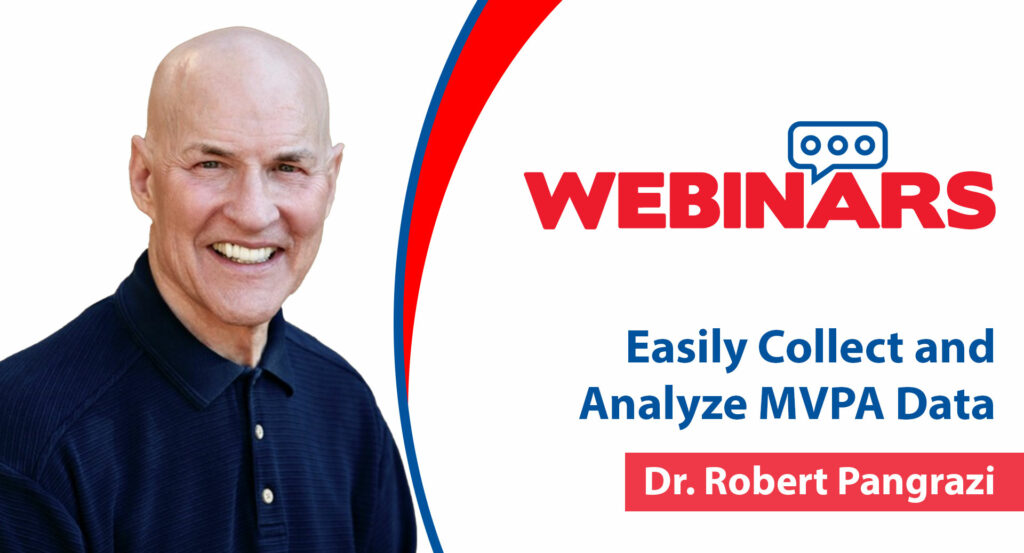 WEBINARS

Easily Collect and Analyze MVPA Data

Dr. Robert Pangrazi